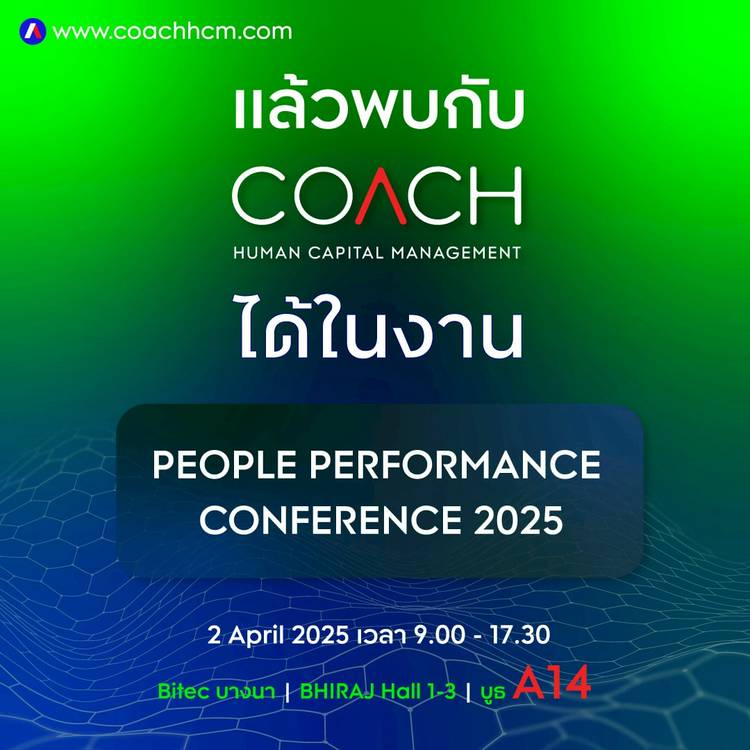 www.coachhcm.com

แล้วพบกับ

COACH
HUMAN CAPITAL MANAGEMENT

ได้ในงาน

PEOPLE PERFORMANCE CONFERENCE 2025

2 April 2025 เวลา 9.00 - 17.30

Bitec บางนา | BHIRAJ Hall 1-3 | บูธ A14